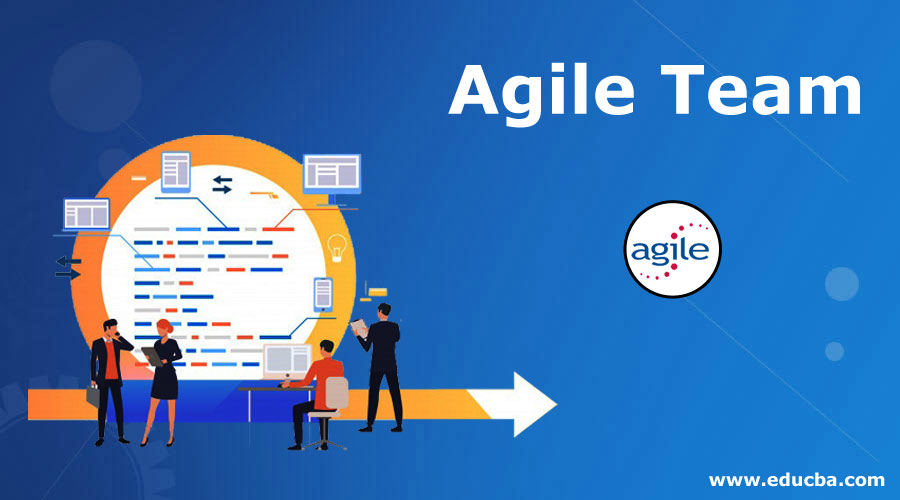 Agile Team

agile

www.educba.com